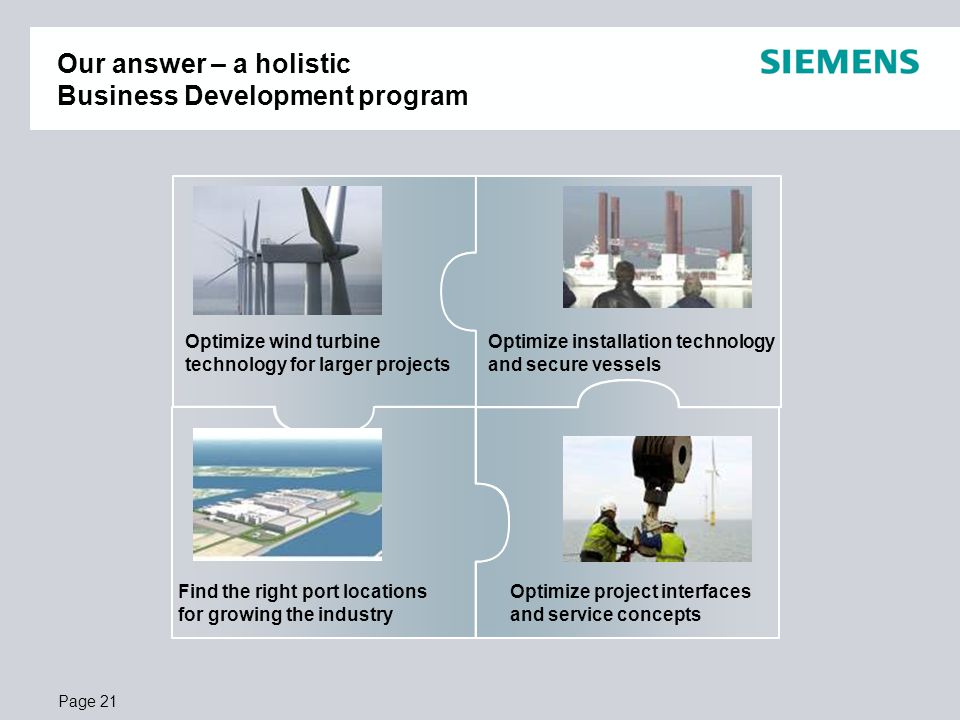 Our answer – a holistic
Business Development program

SIEMENS

Optimize wind turbine technology for larger projects

Optimize installation technology and secure vessels

Find the right port locations for growing the industry

Optimize project interfaces and service concepts

Page 21